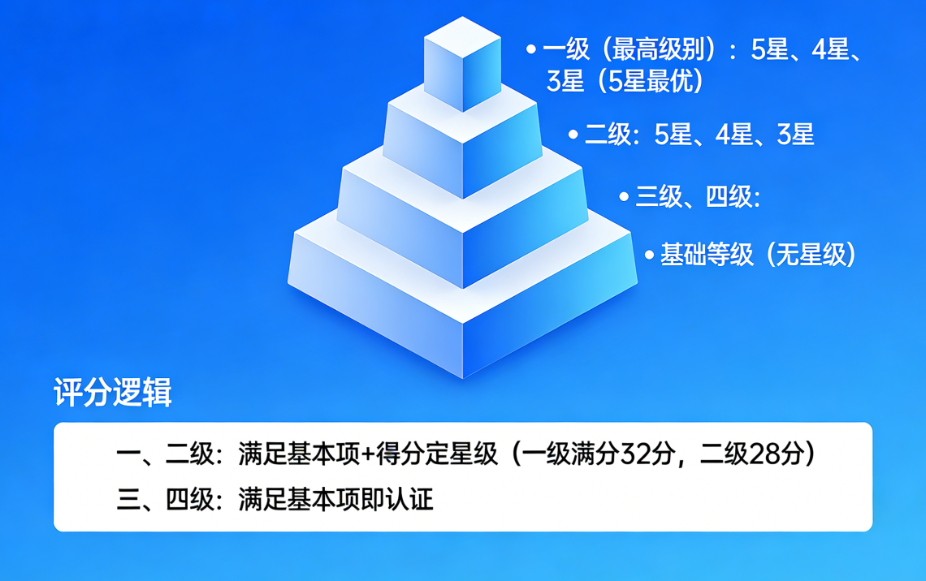 • 一级（最高级别）：5星、4星、3星（5星最优）

• 二级：5星、4星、3星

• 三级、四级：

• 基础等级（无星级）

评分逻辑

一、二级：满足基本项+得分定星级（一级满分32分，二级28分）

三、四级：满足基本项即认证